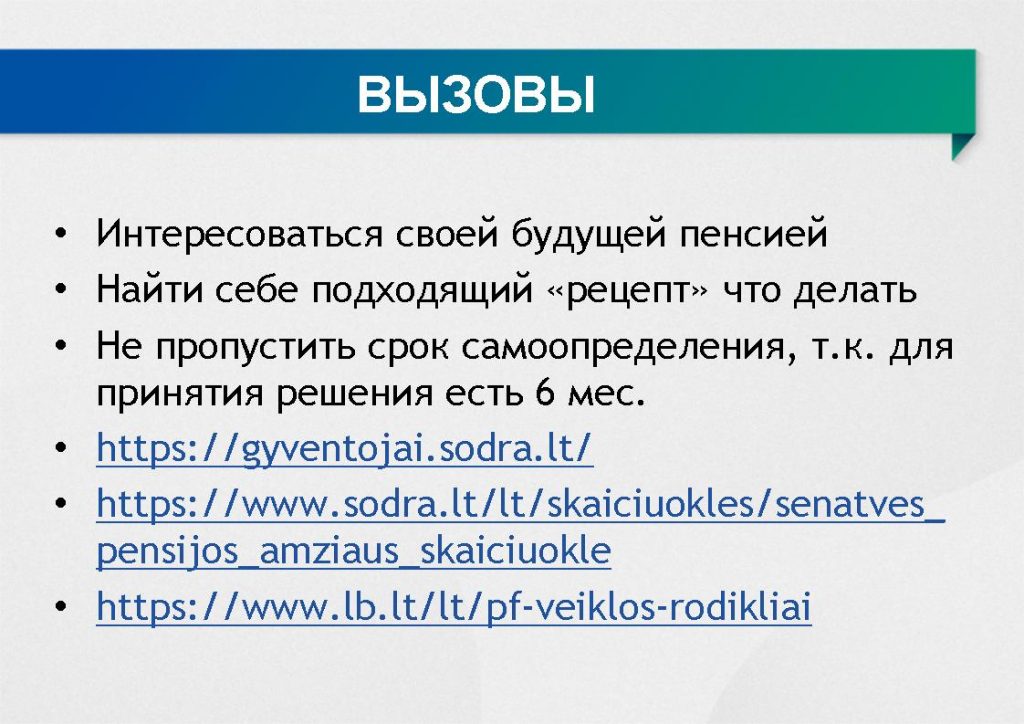 ВЫЗОВЫ

• Интересоваться своей будущей пенсией
• Найти себе подходящий «рецепт» что делать
• Не пропустить срок самоопределения, т.к. для принятия решения есть 6 мес.
• https://gyventojai.sodra.lt/
• https://www.sodra.lt/lt/skaiciuokles/senatves_pensijos_amziaus_skaiciuokle
• https://www.lb.lt/lt/pf-veiklos-rodikliai